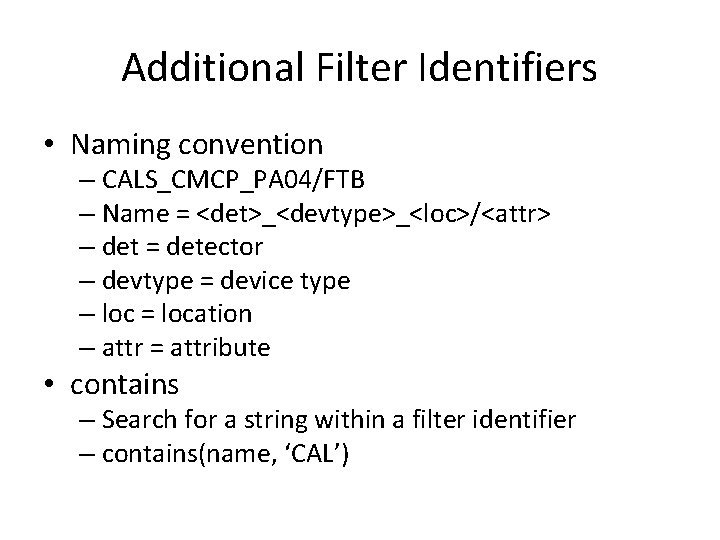 Additional Filter Identifiers

• Naming convention
  – CALS_CMCP_PA04/FTB
  – Name = <det>_<devtype>_<loc>/<attr>
  – det = detector
  – devtype = device type
  – loc = location
  – attr = attribute
• contains
  – Search for a string within a filter identifier
  – contains(name, ‘CAL’)